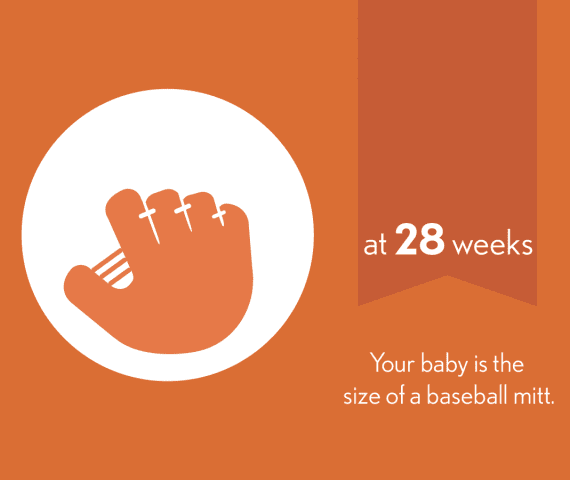 at 28 weeks

Your baby is the size of a baseball mitt.